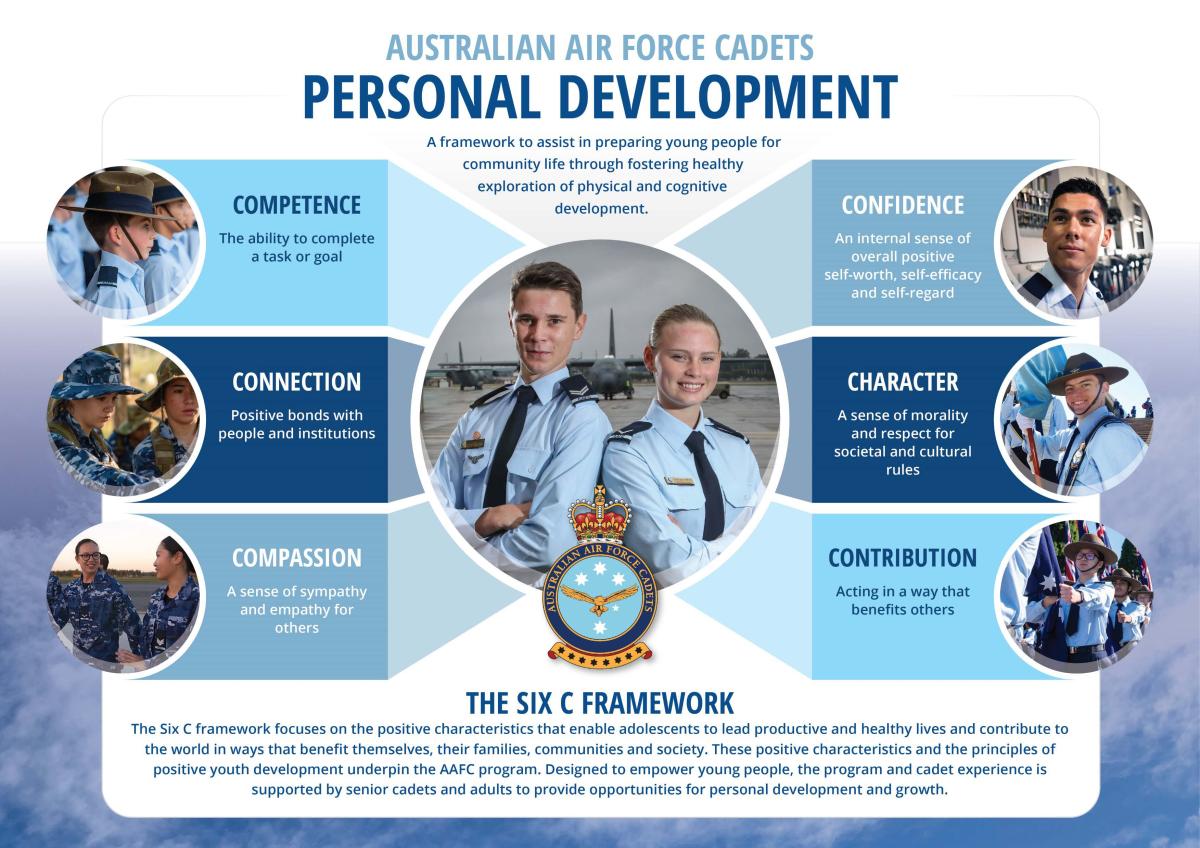 AUSTRALIAN AIR FORCE CADETS
PERSONAL DEVELOPMENT

A framework to assist in preparing young people for community life through fostering healthy exploration of physical and cognitive development.

COMPETENCE
The ability to complete a task or goal

CONNECTION
Positive bonds with people and institutions

COMPASSION
A sense of sympathy and empathy for others

CONFIDENCE
An internal sense of overall positive self-worth, self-efficacy and self-regard

CHARACTER
A sense of morality and respect for societal and cultural rules

CONTRIBUTION
Acting in a way that benefits others

AUSTRALIAN AIR FORCE CADETS

THE SIX C FRAMEWORK
The Six C framework focuses on the positive characteristics that enable adolescents to lead productive and healthy lives and contribute to the world in ways that benefit themselves, their families, communities and society. These positive characteristics and the principles of positive youth development underpin the AAFC program. Designed to empower young people, the program and cadet experience is supported by senior cadets and adults to provide opportunities for personal development and growth.